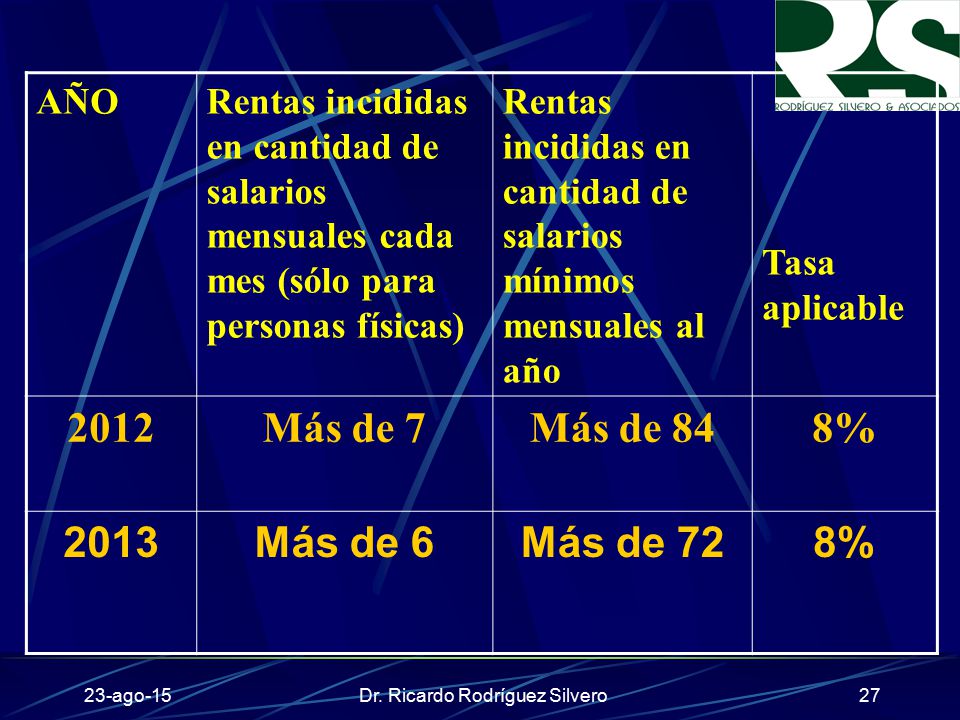 RS
RODRÍGUEZ SILVERO & ASOCIADOS

| AÑO | Rentas incididas en cantidad de salarios mensuales cada mes (sólo para personas físicas) | Rentas incididas en cantidad de salarios mínimos mensuales al año | Tasa aplicable |
|---|---|---|---|
| 2012 | Más de 7 | Más de 84 | 8% |
| 2013 | Más de 6 | Más de 72 | 8% |

23-ago-15 Dr. Ricardo Rodríguez Silvero 27